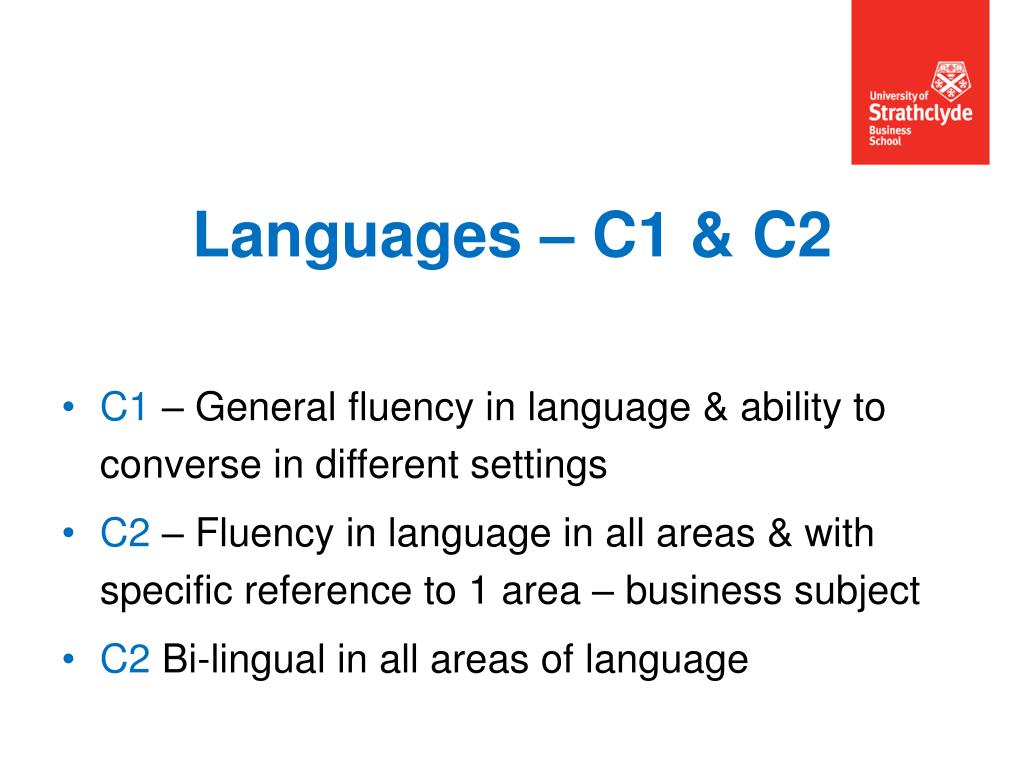 University of
Strathclyde
Business
School

Languages – C1 & C2

• C1 – General fluency in language & ability to converse in different settings
• C2 – Fluency in language in all areas & with specific reference to 1 area – business subject
• C2 Bi-lingual in all areas of language